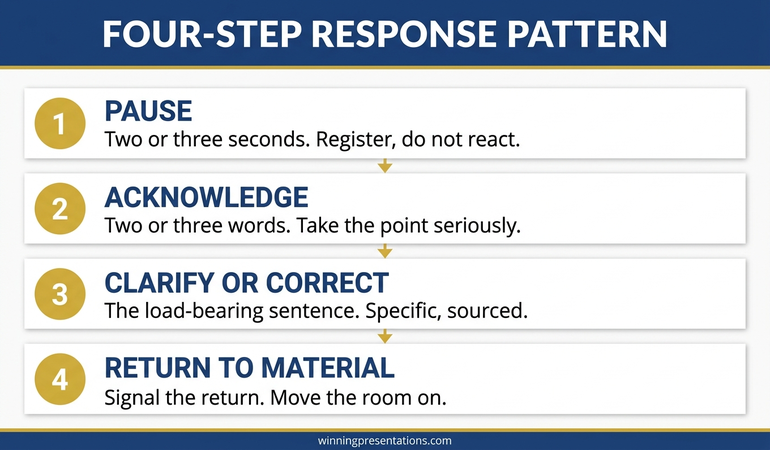 FOUR-STEP RESPONSE PATTERN

1
PAUSE
Two or three seconds. Register, do not react.

2
ACKNOWLEDGE
Two or three words. Take the point seriously.

3
CLARIFY OR CORRECT
The load-bearing sentence. Specific, sourced.

4
RETURN TO MATERIAL
Signal the return. Move the room on.

winningpresentations.com